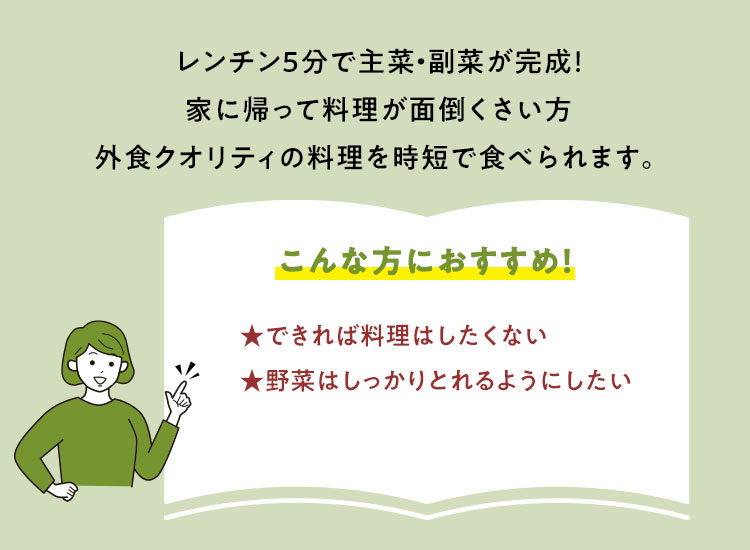 レンチン5分で主菜・副菜が完成!
家に帰って料理が面倒くさい方
外食クオリティの料理を時短で食べられます。

こんな方におすすめ!

★できれば料理はしたくない
★野菜はしっかりとれるようにしたい